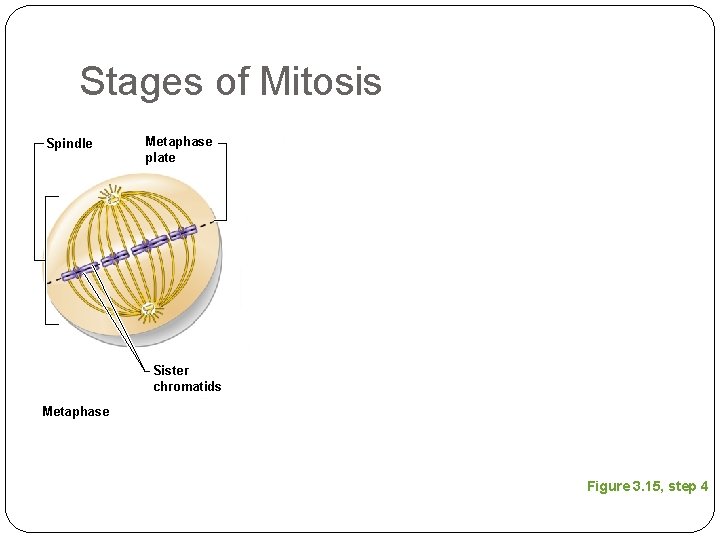 Stages of Mitosis

Spindle

Metaphase plate

Sister chromatids

Metaphase

Figure 3.15, step 4